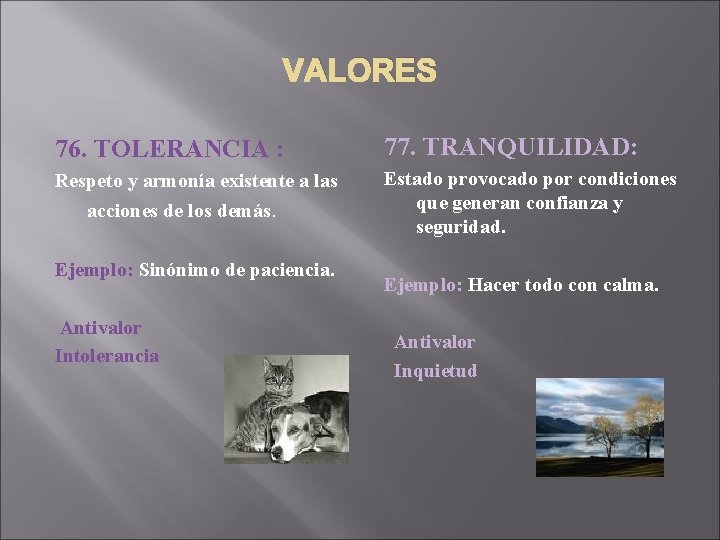 VALORES

76. TOLERANCIA :

Respeto y armonía existente a las acciones de los demás.

Ejemplo: Sinónimo de paciencia.

Antivalor
Intolerancia

77. TRANQUILIDAD:

Estado provocado por condiciones que generan confianza y seguridad.

Ejemplo: Hacer todo con calma.

Antivalor
Inquietud